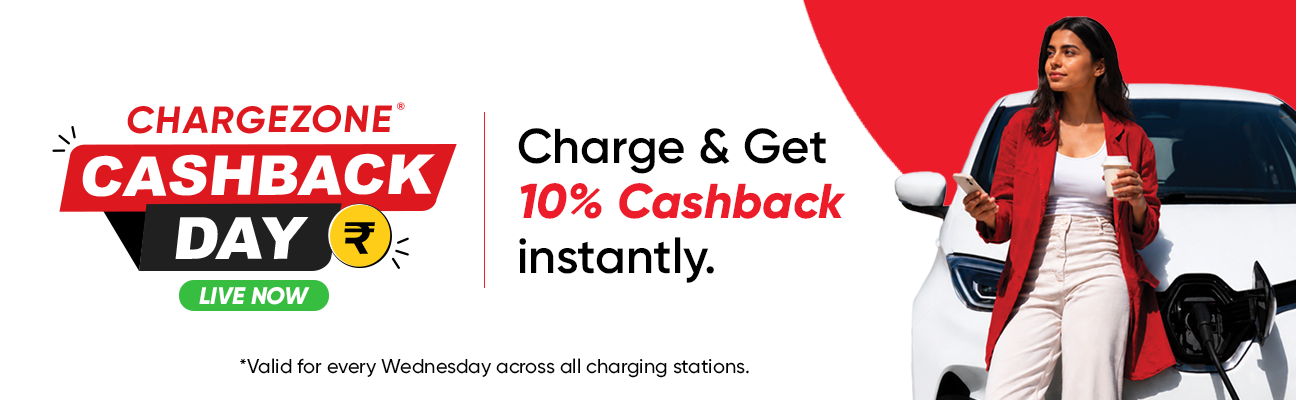 CHARGEZONE®
CASHBACK
DAY ₹
LIVE NOW

Charge & Get
10% Cashback
instantly.

*Valid for every Wednesday across all charging stations.